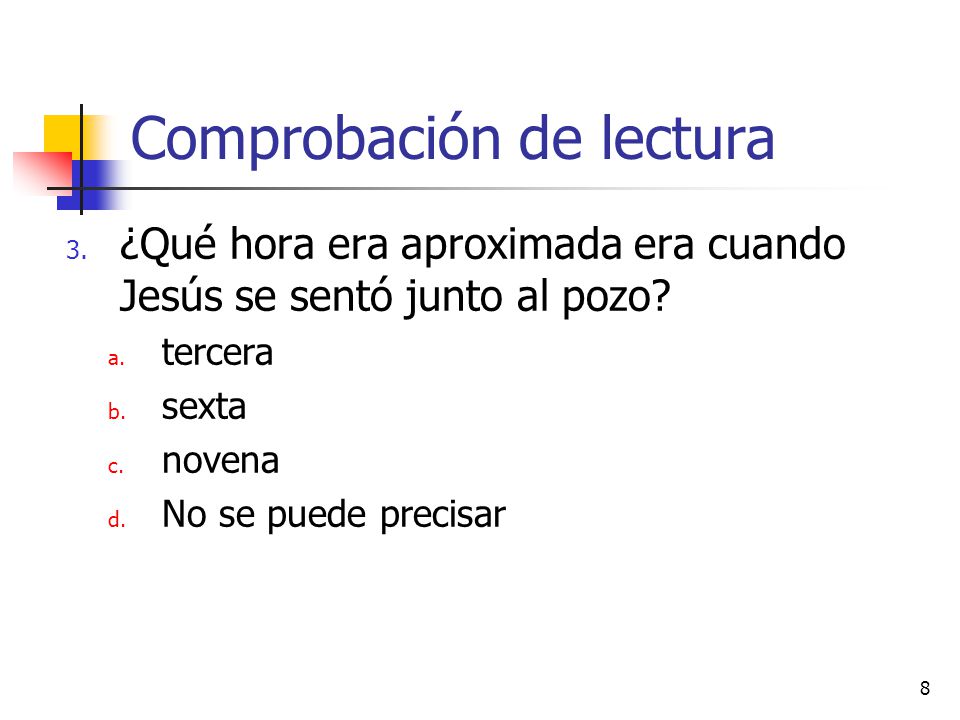 Comprobación de lectura

3. ¿Qué hora era aproximada era cuando Jesús se sentó junto al pozo?

a. tercera
b. sexta
c. novena
d. No se puede precisar

8